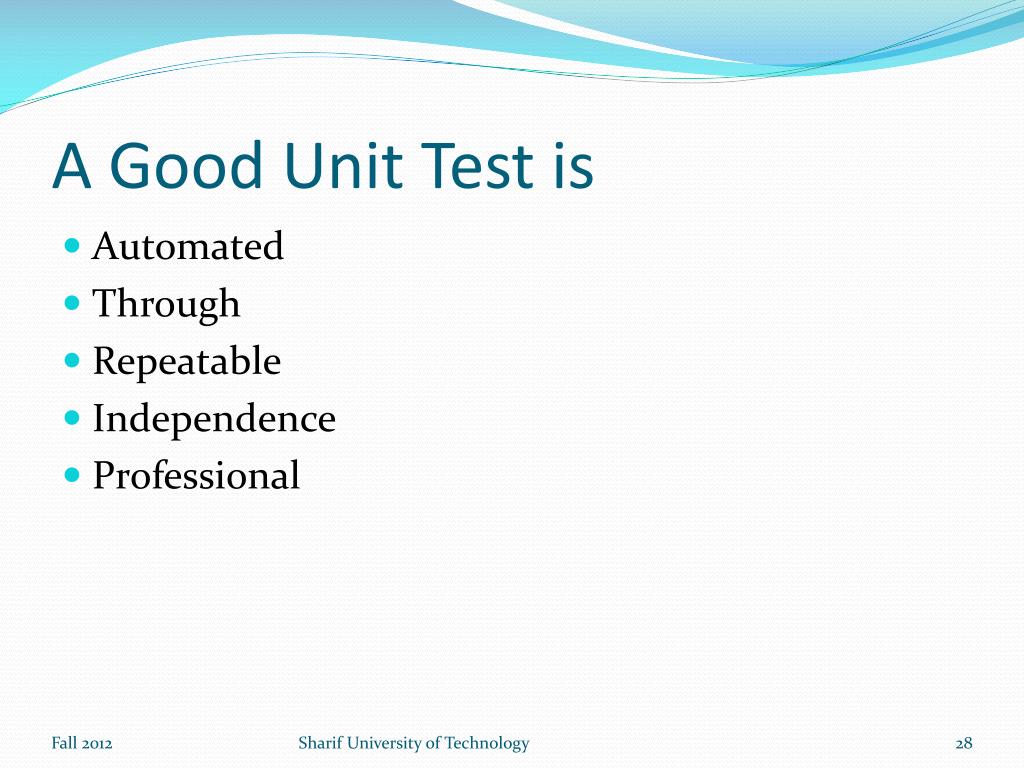 A Good Unit Test is

- Automated
- Through
- Repeatable
- Independence
- Professional

Fall 2012 Sharif University of Technology 28